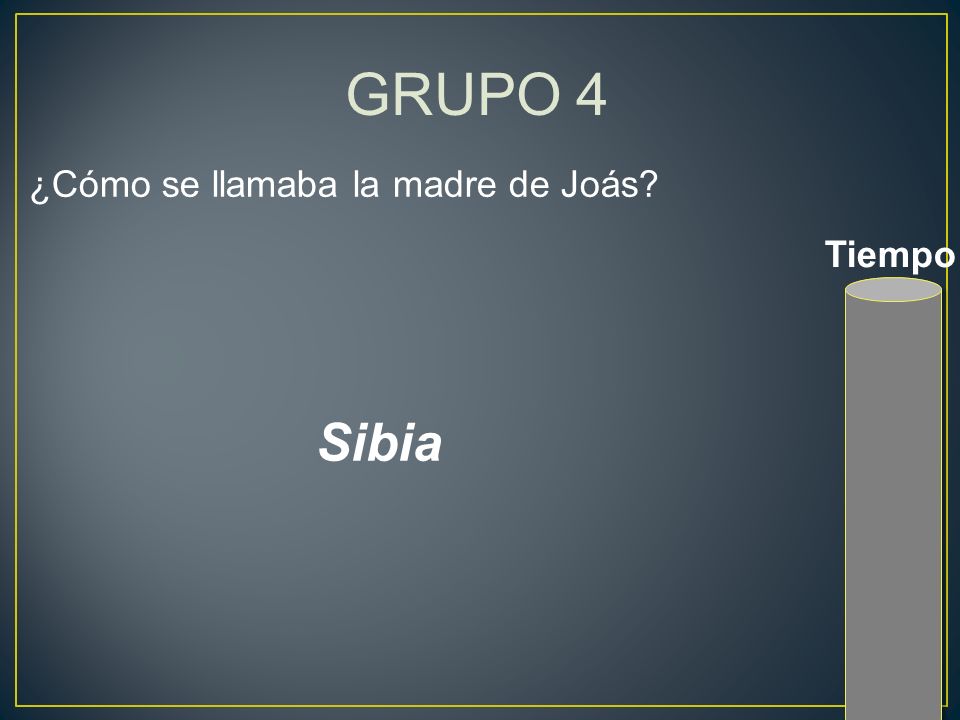 GRUPO 4

¿Cómo se llamaba la madre de Joás?

Tiempo

Sibia